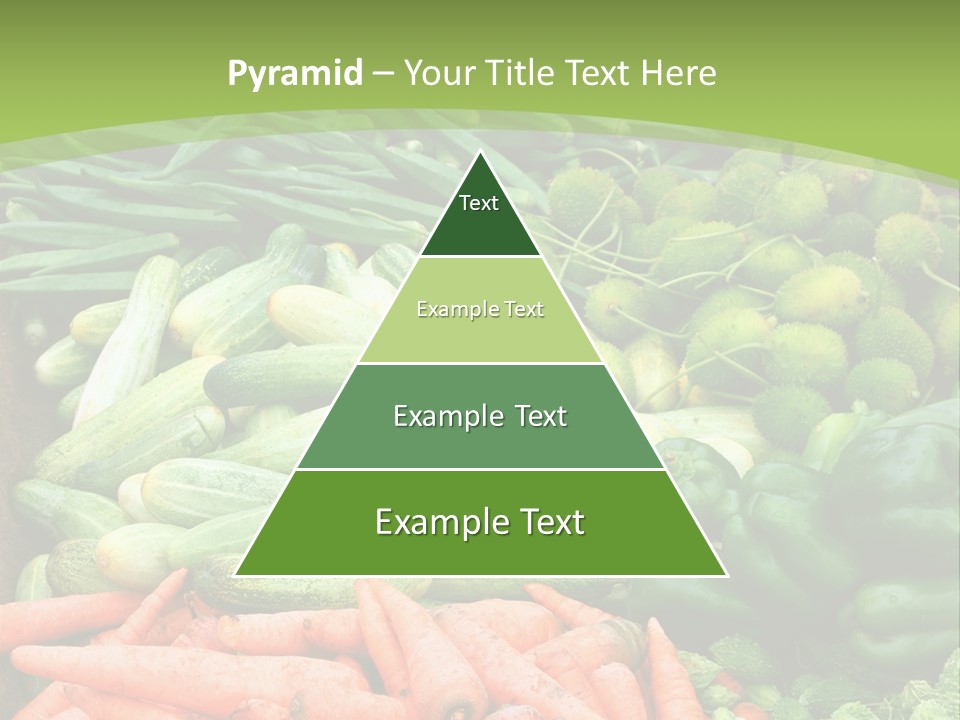 Pyramid – Your Title Text Here

Text

Example Text

Example Text

Example Text